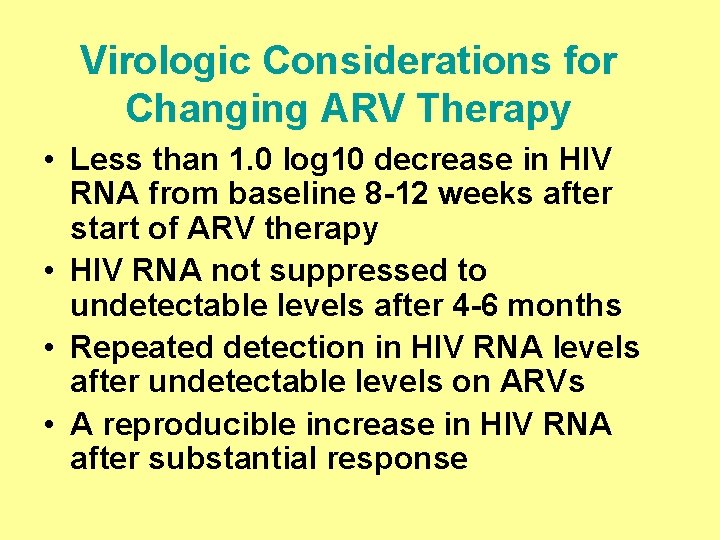 Virologic Considerations for Changing ARV Therapy

• Less than 1.0 log10 decrease in HIV RNA from baseline 8-12 weeks after start of ARV therapy
• HIV RNA not suppressed to undetectable levels after 4-6 months
• Repeated detection in HIV RNA levels after undetectable levels on ARVs
• A reproducible increase in HIV RNA after substantial response